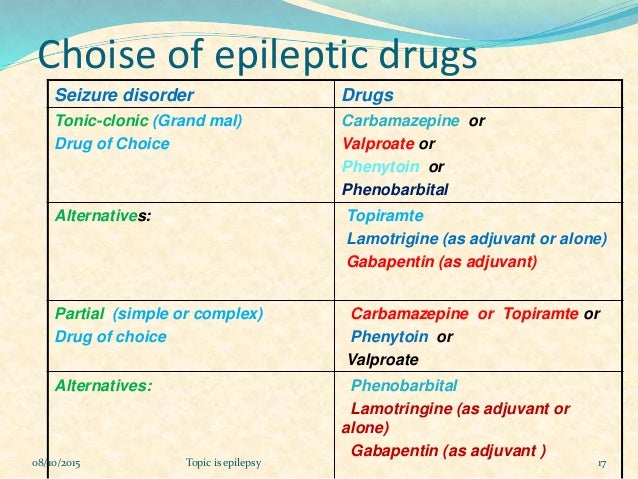 Choise of epileptic drugs

| Seizure disorder | Drugs |
|---|---|
| Tonic-clonic (Grand mal) Drug of Choice | Carbamazepine or Valproate or Phenytoin or Phenobarbital |
| Alternatives: | Topiramte Lamotrigine (as adjuvant or alone) Gabapentin (as adjuvant) |
| Partial (simple or complex) Drug of choice | Carbamazepine or Topiramte or Phenytoin or Valproate |
| Alternatives: | Phenobarbital Lamotringine (as adjuvant or alone) Gabapentin (as adjuvant ) |

08/10/2015 Topic is epilepsy 17